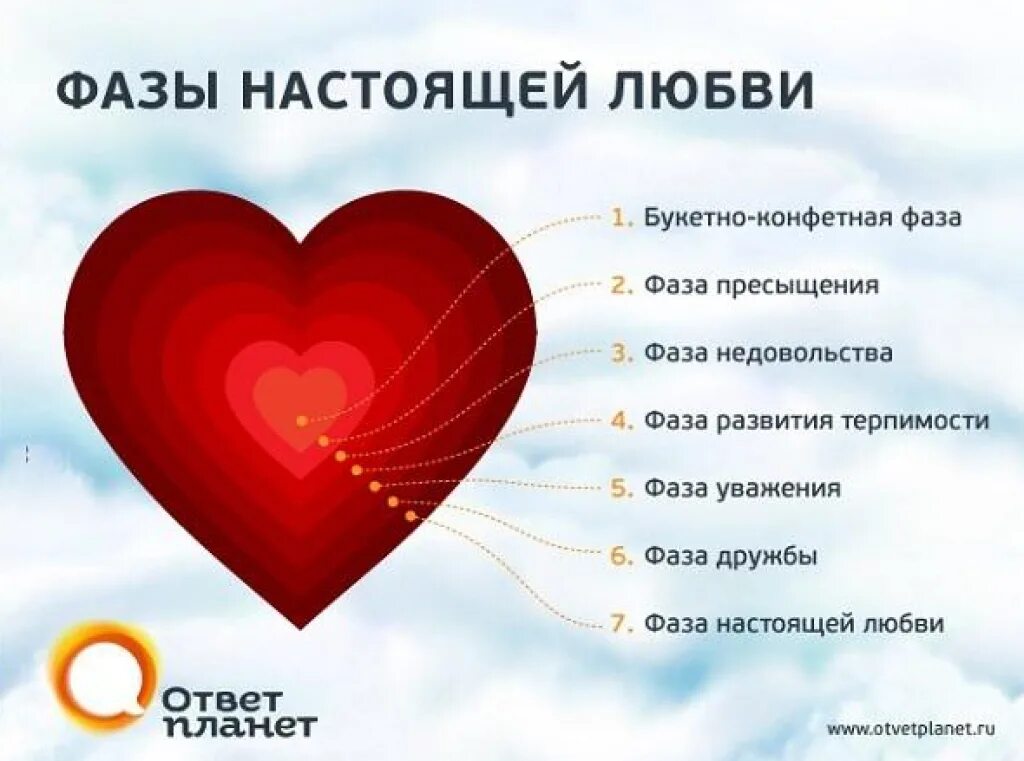 ФАЗЫ НАСТОЯЩЕЙ ЛЮБВИ

1. Букетно-конфетная фаза
2. Фаза пресыщения
3. Фаза недовольства
4. Фаза развития терпимости
5. Фаза уважения
6. Фаза дружбы
7. Фаза настоящей любви

Ответ планет

www.otvetplanet.ru